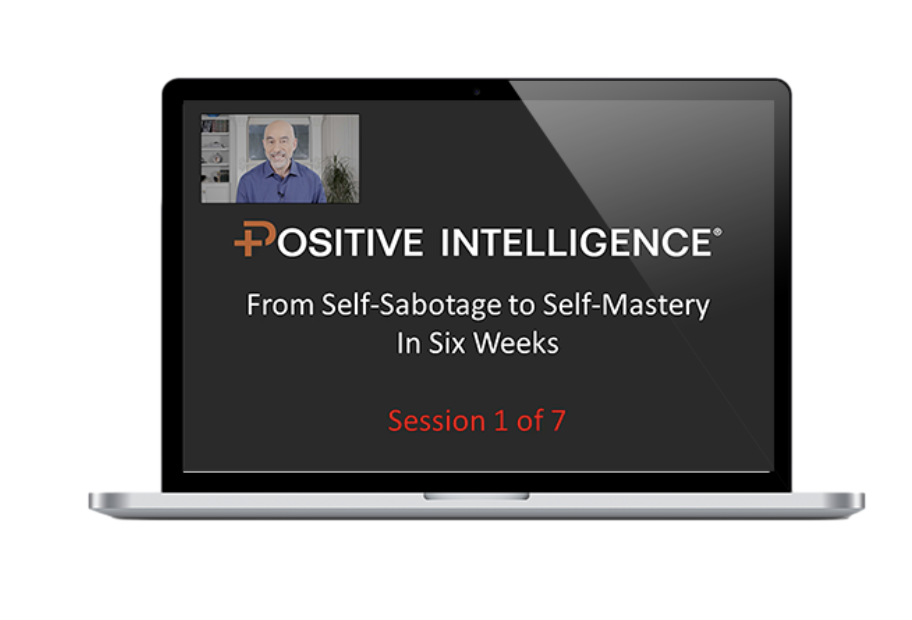 POSITIVE INTELLIGENCE®

From Self-Sabotage to Self-Mastery In Six Weeks

Session 1 of 7